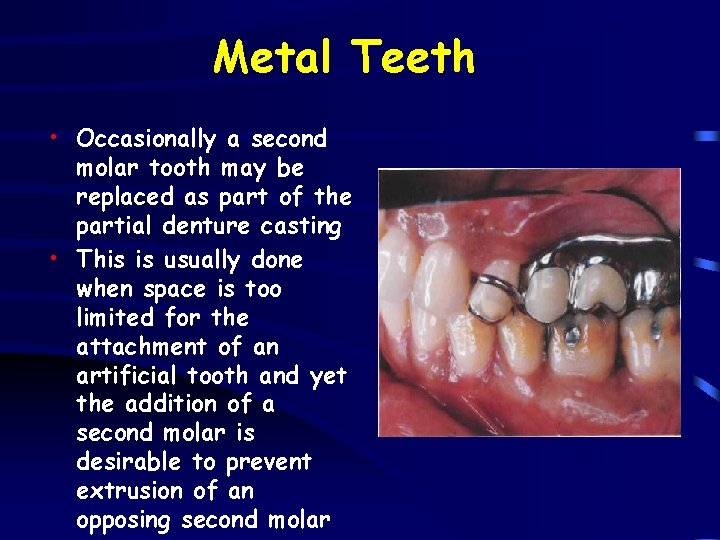 Metal Teeth

• Occasionally a second molar tooth may be replaced as part of the partial denture casting

• This is usually done when space is too limited for the attachment of an artificial tooth and yet the addition of a second molar is desirable to prevent extrusion of an opposing second molar